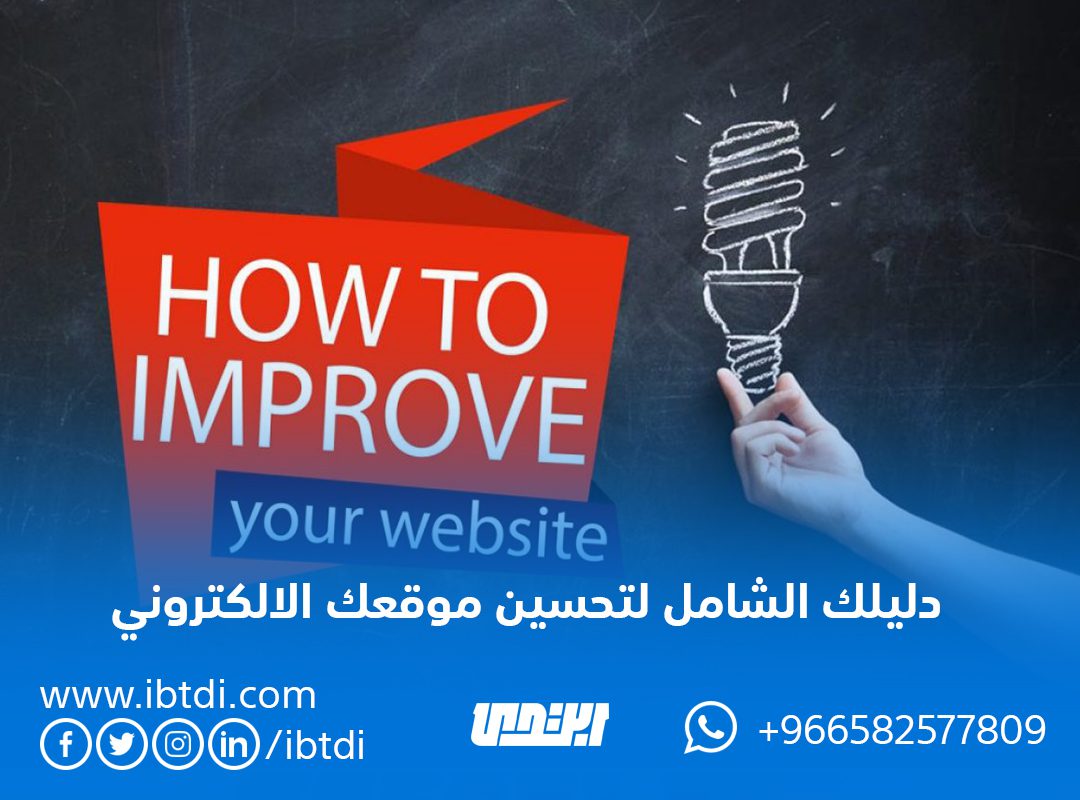 HOW TO
IMPROVE
your website

دليلك الشامل لتحسين موقعك الالكتروني

www.ibtdi.com
/ibtdi

ابتدي

+966582577809